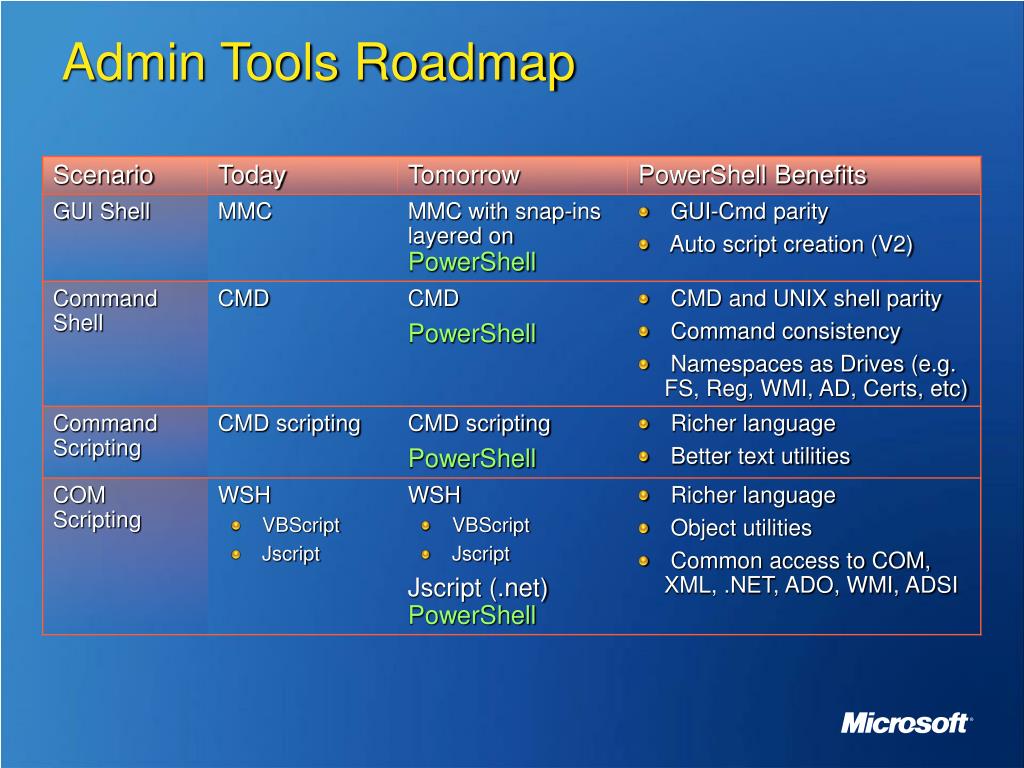 Admin Tools Roadmap

| Scenario | Today | Tomorrow | PowerShell Benefits |
|---|---|---|---|
| GUI Shell | MMC | MMC with snap-ins layered on PowerShell | GUI-Cmd parity<br>Auto script creation (V2) |
| Command Shell | CMD | CMD<br>PowerShell | CMD and UNIX shell parity<br>Command consistency<br>Namespaces as Drives (e.g. FS, Reg, WMI, AD, Certs, etc) |
| Command Scripting | CMD scripting | CMD scripting<br>PowerShell | Richer language<br>Better text utilities |
| COM Scripting | WSH<br>VBScript<br>Jscript | WSH<br>VBScript<br>Jscript<br>Jscript (.net)<br>PowerShell | Richer language<br>Object utilities<br>Common access to COM, XML, .NET, ADO, WMI, ADSI |

Microsoft®